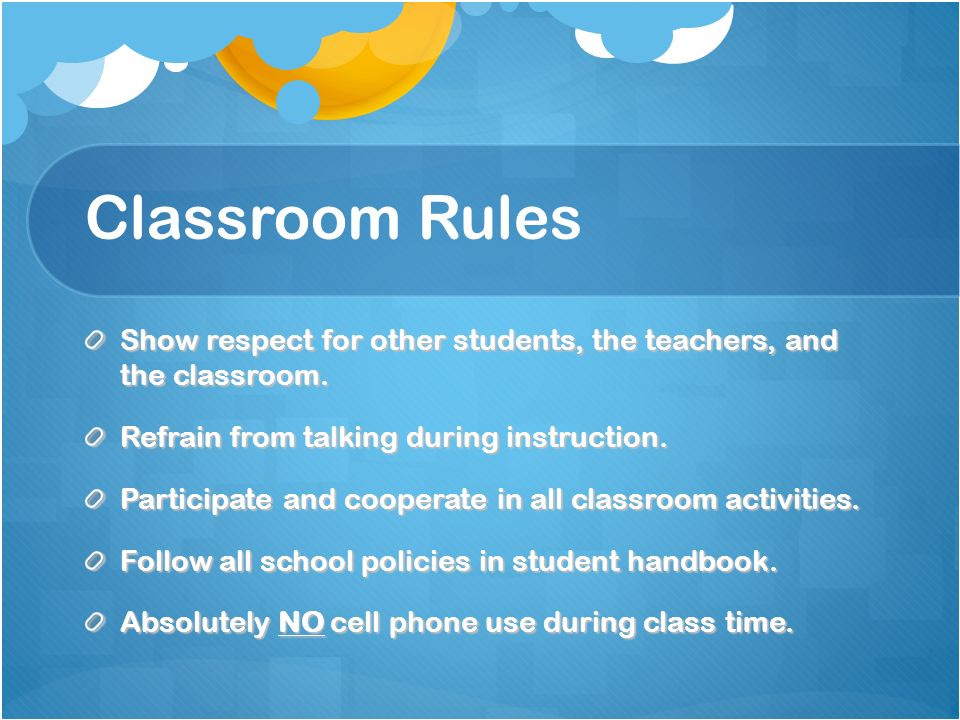 Classroom Rules

Show respect for other students, the teachers, and the classroom.

Refrain from talking during instruction.

Participate and cooperate in all classroom activities.

Follow all school policies in student handbook.

Absolutely NO cell phone use during class time.